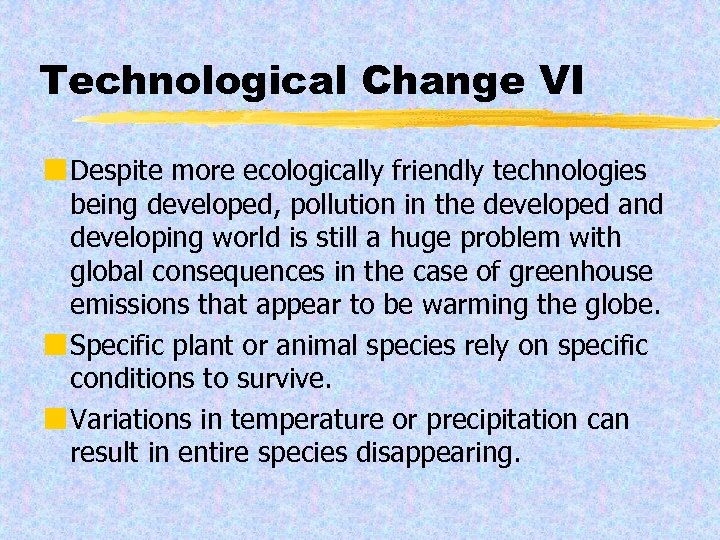 Technological Change VI

Despite more ecologically friendly technologies being developed, pollution in the developed and developing world is still a huge problem with global consequences in the case of greenhouse emissions that appear to be warming the globe.

Specific plant or animal species rely on specific conditions to survive.

Variations in temperature or precipitation can result in entire species disappearing.